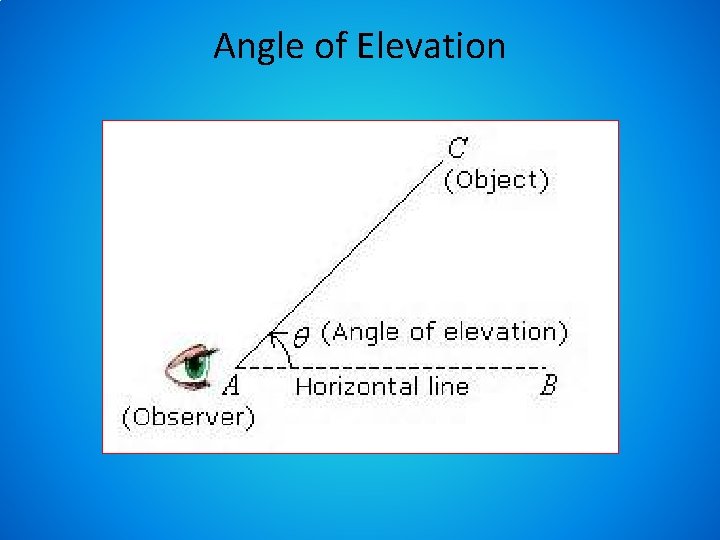 Angle of Elevation

$C$
(Object)

$\theta$ (Angle of elevation)

$A$ Horizontal line $B$
(Observer)